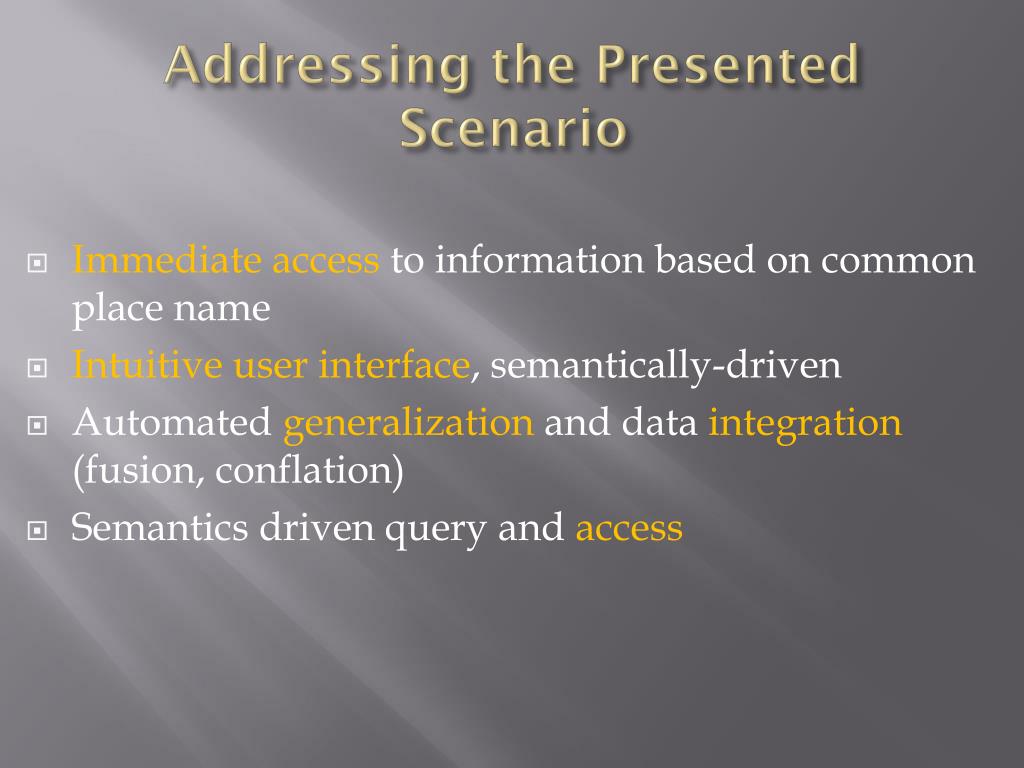 Addressing the Presented Scenario

Immediate access to information based on common place name

Intuitive user interface, semantically-driven

Automated generalization and data integration (fusion, conflation)

Semantics driven query and access